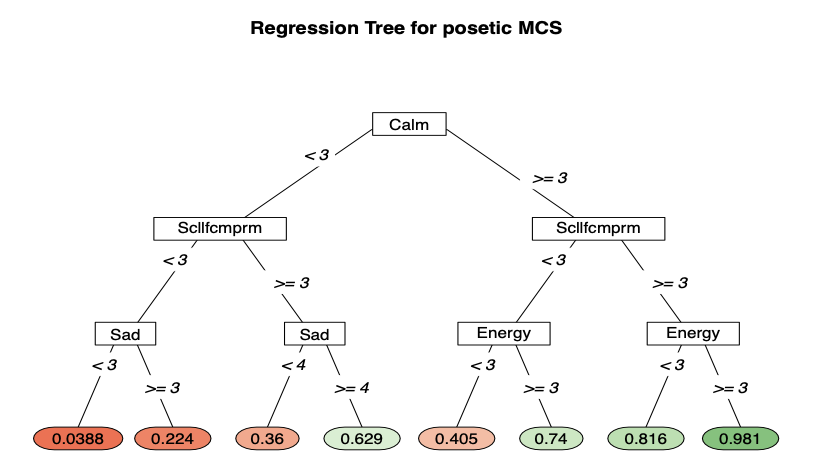 Regression Tree for posetic MCS

Calm

< 3

>= 3

Scllfcmprm

Scllfcmprm

< 3

>= 3

< 3

>= 3

Sad

Sad

Energy

Energy

< 3

>= 3

< 4

>= 4

< 3

>= 3

< 3

>= 3

0.0388

0.224

0.36

0.629

0.405

0.74

0.816

0.981